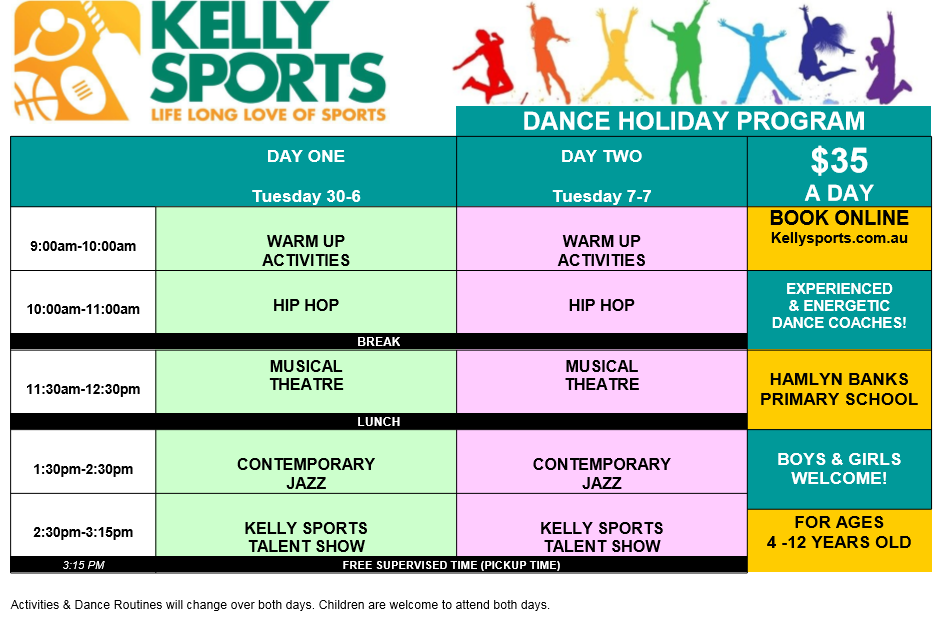 KELLY SPORTS
LIFE LONG LOVE OF SPORTS

DANCE HOLIDAY PROGRAM

| | DAY ONE Tuesday 30-6 | DAY TWO Tuesday 7-7 | $35 A DAY |
|---|---|---|---|
| 9:00am-10:00am | WARM UP ACTIVITIES | WARM UP ACTIVITIES | BOOK ONLINE Kellysports.com.au |
| 10:00am-11:00am | HIP HOP | HIP HOP | EXPERIENCED & ENERGETIC DANCE COACHES! |
| BREAK | | | |
| 11:30am-12:30pm | MUSICAL THEATRE | MUSICAL THEATRE | HAMLYN BANKS PRIMARY SCHOOL |
| LUNCH | | | |
| 1:30pm-2:30pm | CONTEMPORARY JAZZ | CONTEMPORARY JAZZ | BOYS & GIRLS WELCOME! |
| 2:30pm-3:15pm | KELLY SPORTS TALENT SHOW | KELLY SPORTS TALENT SHOW | FOR AGES 4 -12 YEARS OLD |
| 3:15 PM | FREE SUPERVISED TIME (PICKUP TIME) | | |

Activities & Dance Routines will change over both days. Children are welcome to attend both days.